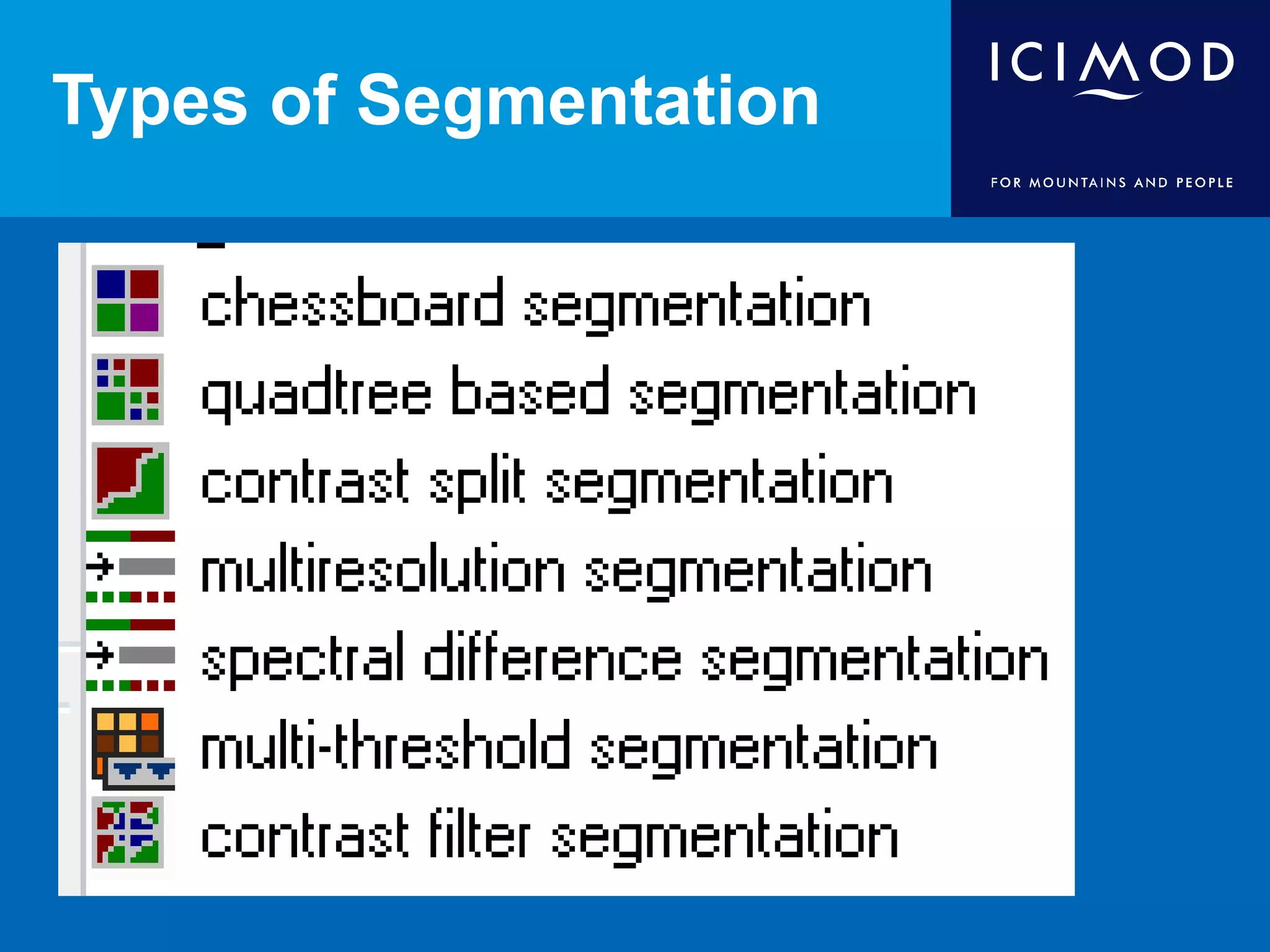 Types of Segmentation

ICIMOD

FOR MOUNTAINS AND PEOPLE

chessboard segmentation
quadtree based segmentation
contrast split segmentation
multiresolution segmentation
spectral difference segmentation
multi-threshold segmentation
contrast filter segmentation